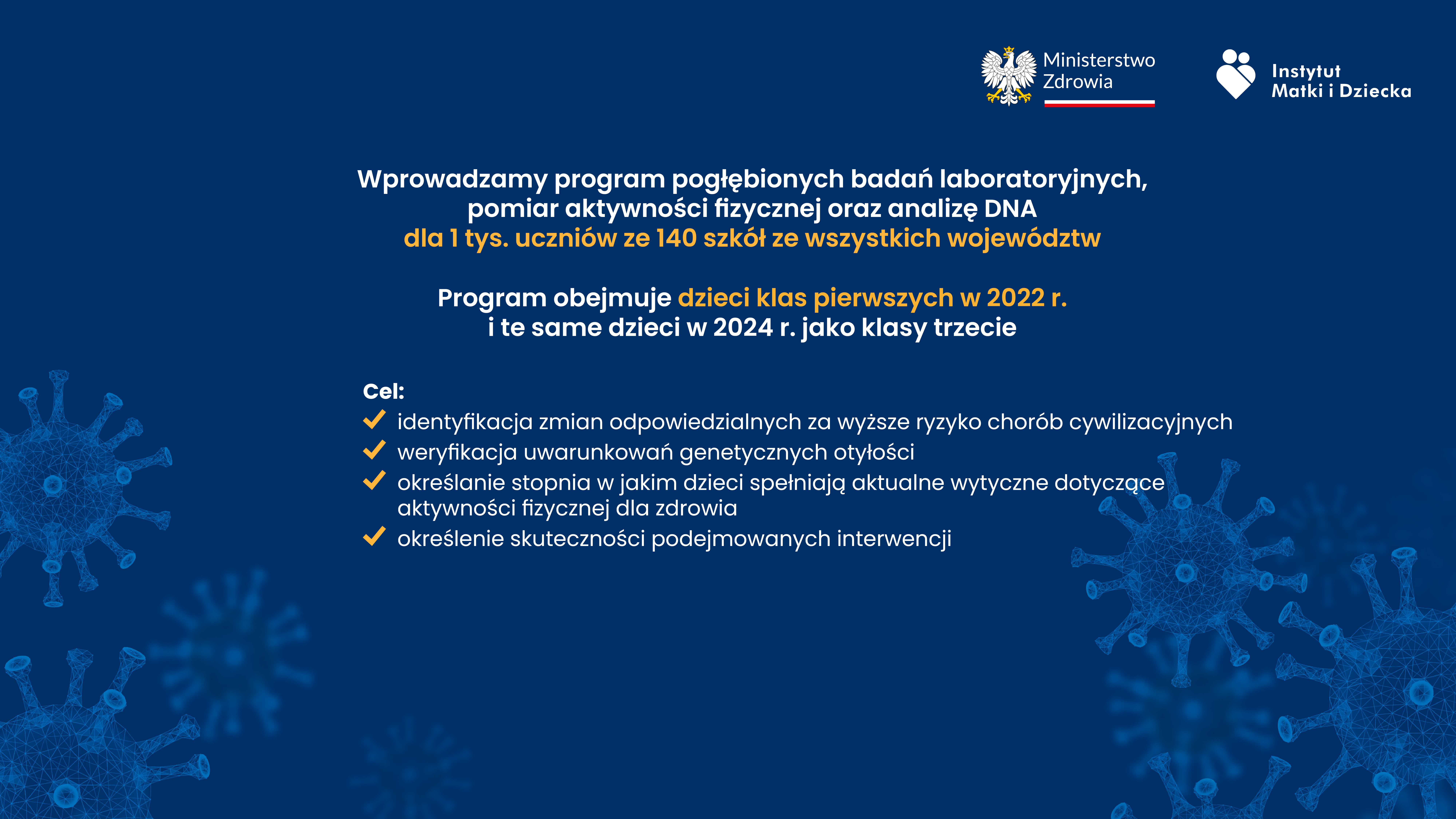 Ministerstwo Zdrowia

Instytut Matki i Dziecka

Wprowadzamy program pogłębionych badań laboratoryjnych, pomiar aktywności fizycznej oraz analizę DNA dla 1 tys. uczniów ze 140 szkół ze wszystkich województw

Program obejmuje dzieci klas pierwszych w 2022 r. i te same dzieci w 2024 r. jako klasy trzecie

Cel:
identyfikacja zmian odpowiedzialnych za wyższe ryzyko chorób cywilizacyjnych
weryfikacja uwarunkowań genetycznych otyłości
określanie stopnia w jakim dzieci spełniają aktualne wytyczne dotyczące aktywności fizycznej dla zdrowia
określenie skuteczności podejmowanych interwencji